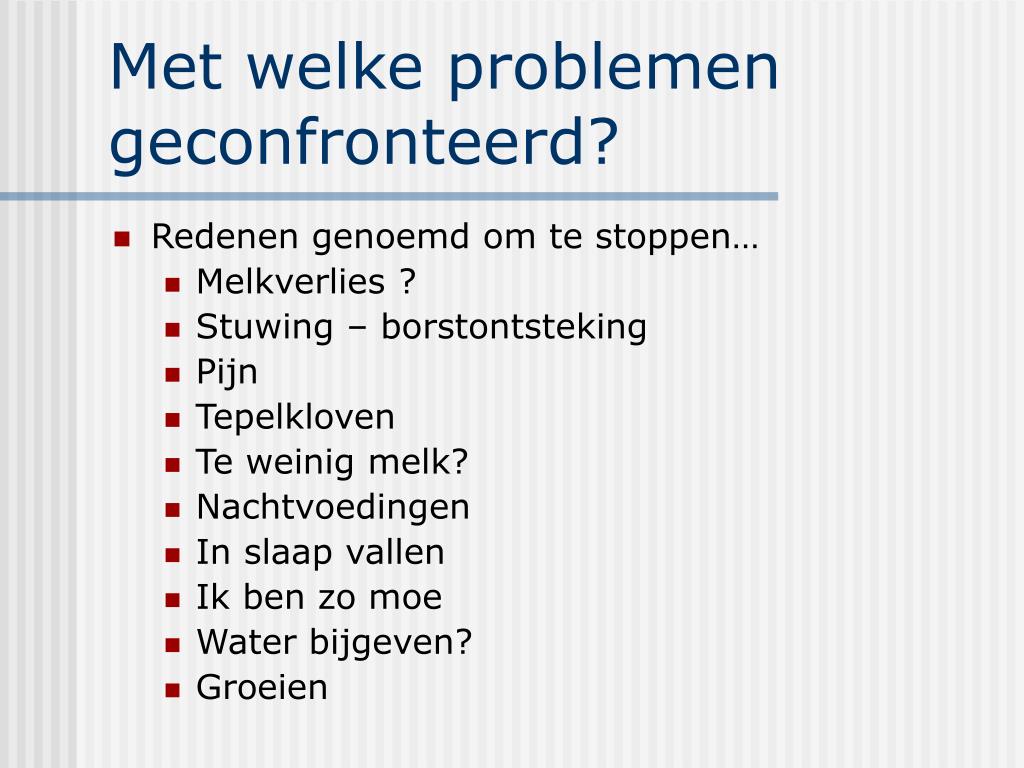 Met welke problemen geconfronteerd?

- Redenen genoemd om te stoppen…
  - Melkverlies ?
  - Stuwing – borstontsteking
  - Pijn
  - Tepelkloven
  - Te weinig melk?
  - Nachtvoedingen
  - In slaap vallen
  - Ik ben zo moe
  - Water bijgeven?
  - Groeien